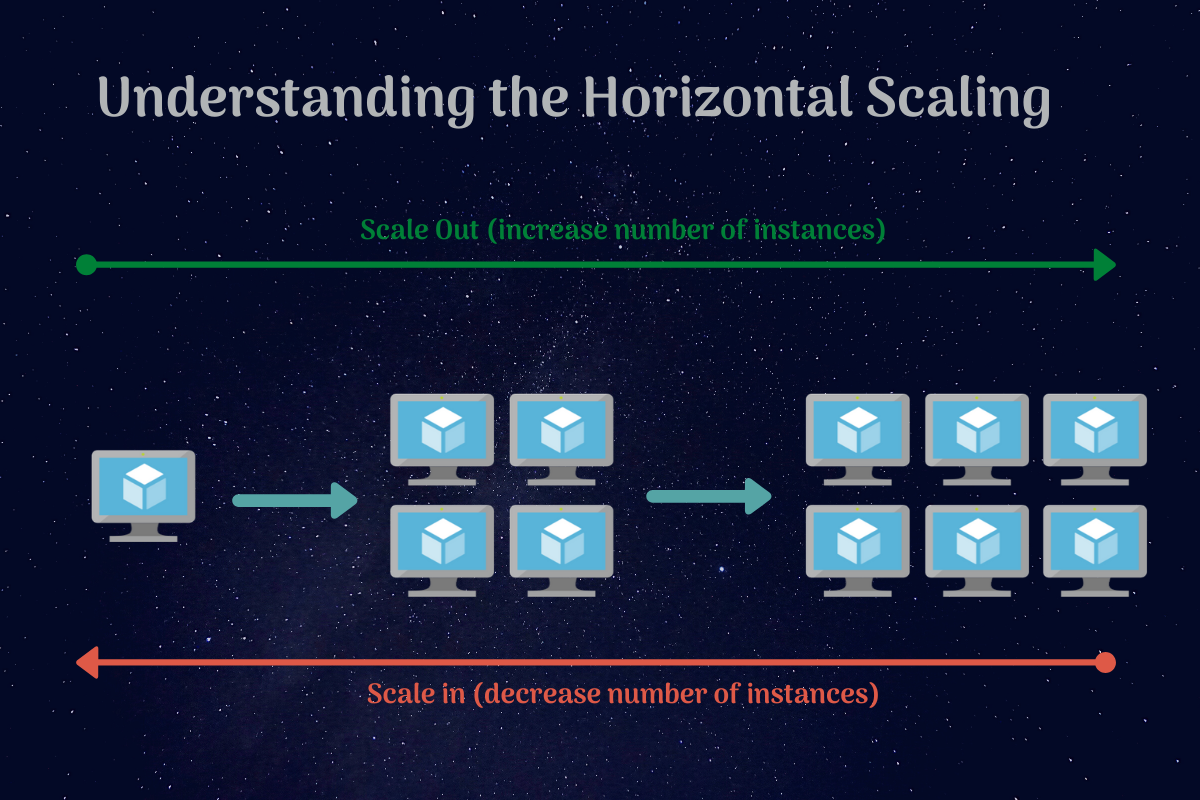 Understanding the Horizontal Scaling

Scale Out (increase number of instances)

Scale in (decrease number of instances)